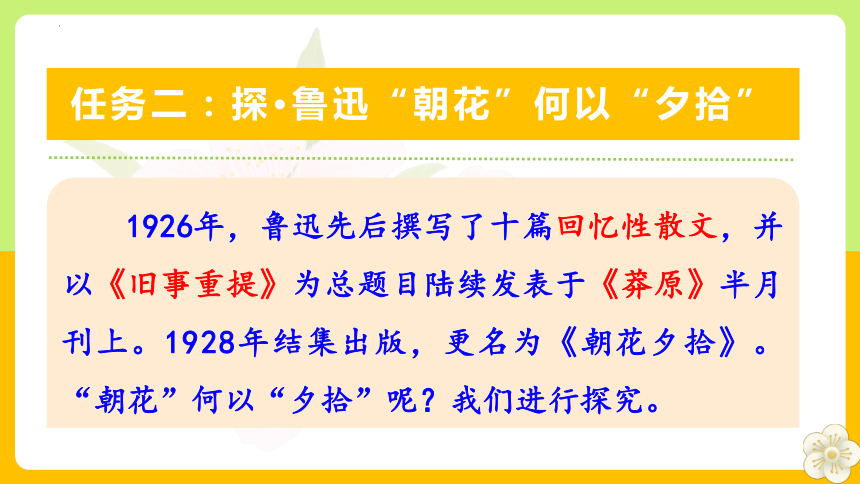 任务二：探·鲁迅“朝花”何以“夕拾”

1926年，鲁迅先后撰写了十篇回忆性散文，并以《旧事重提》为总题目陆续发表于《莽原》半月刊上。1928年结集出版，更名为《朝花夕拾》。“朝花”何以“夕拾”呢？我们进行探究。